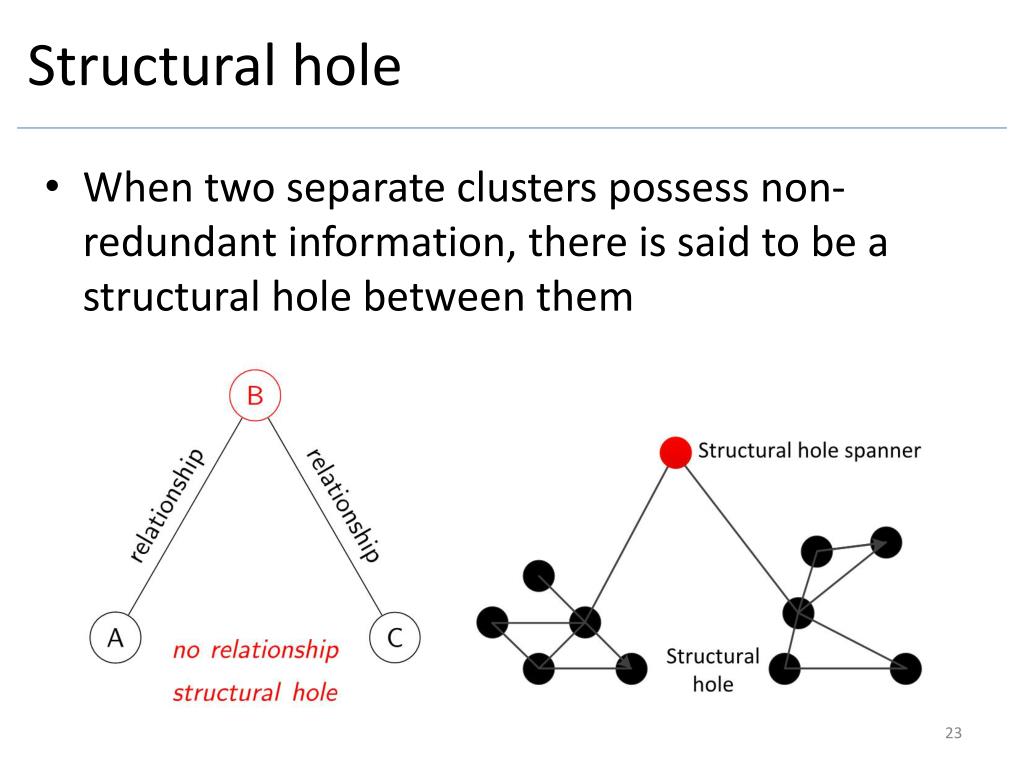 Structural hole

• When two separate clusters possess non-redundant information, there is said to be a structural hole between them

B
relationship
relationship
A
C
no relationship
structural hole

Structural hole spanner
Structural hole

23